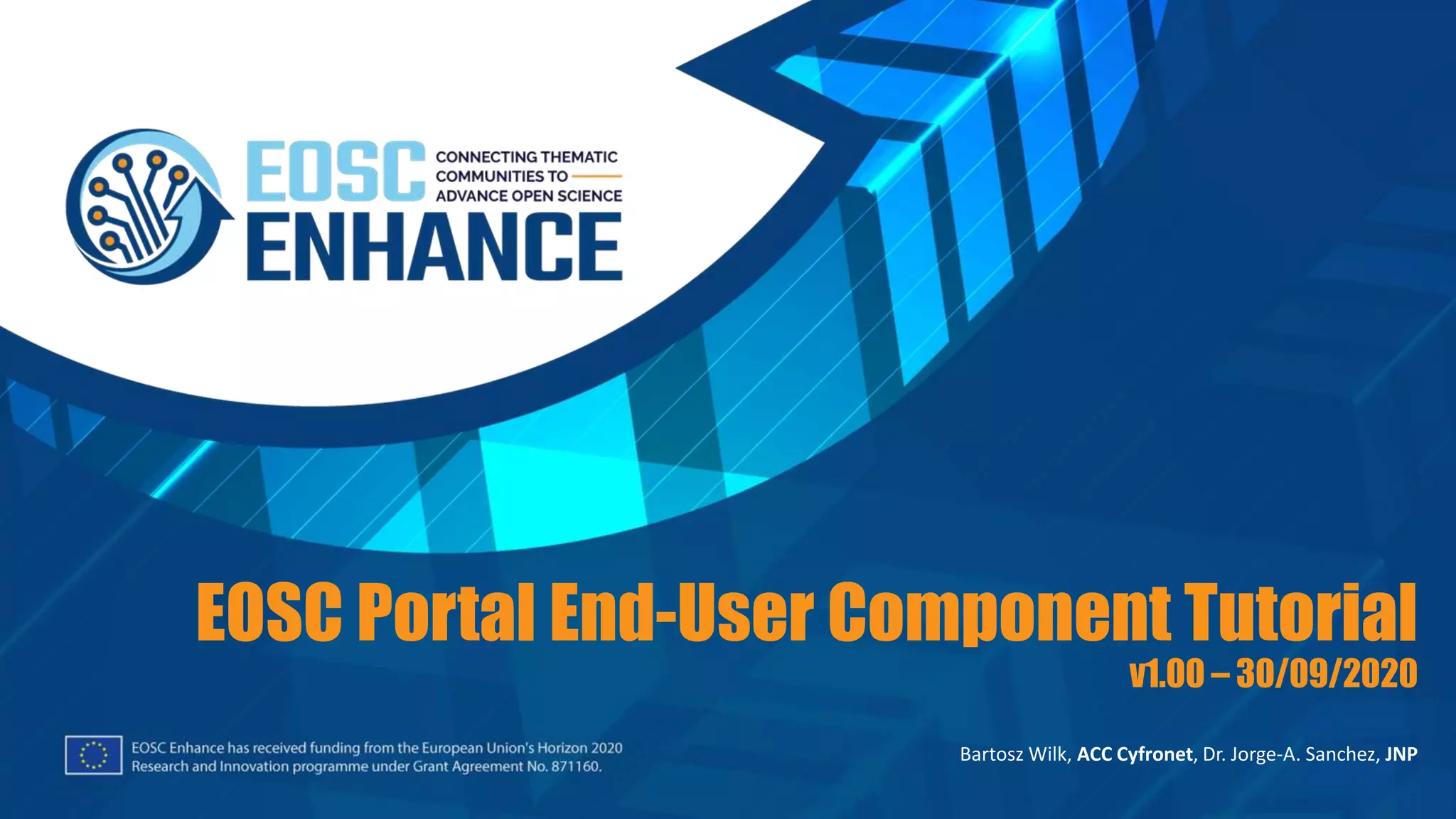 EOSC ENHANCE
CONNECTING THEMATIC COMMUNITIES TO ADVANCE OPEN SCIENCE

EOSC Portal End-User Component Tutorial
v1.00 – 30/09/2020

EOSC Enhance has received funding from the European Union's Horizon 2020 Research and Innovation programme under Grant Agreement No. 871160.

Bartosz Wilk, ACC Cyfronet, Dr. Jorge-A. Sanchez, JNP